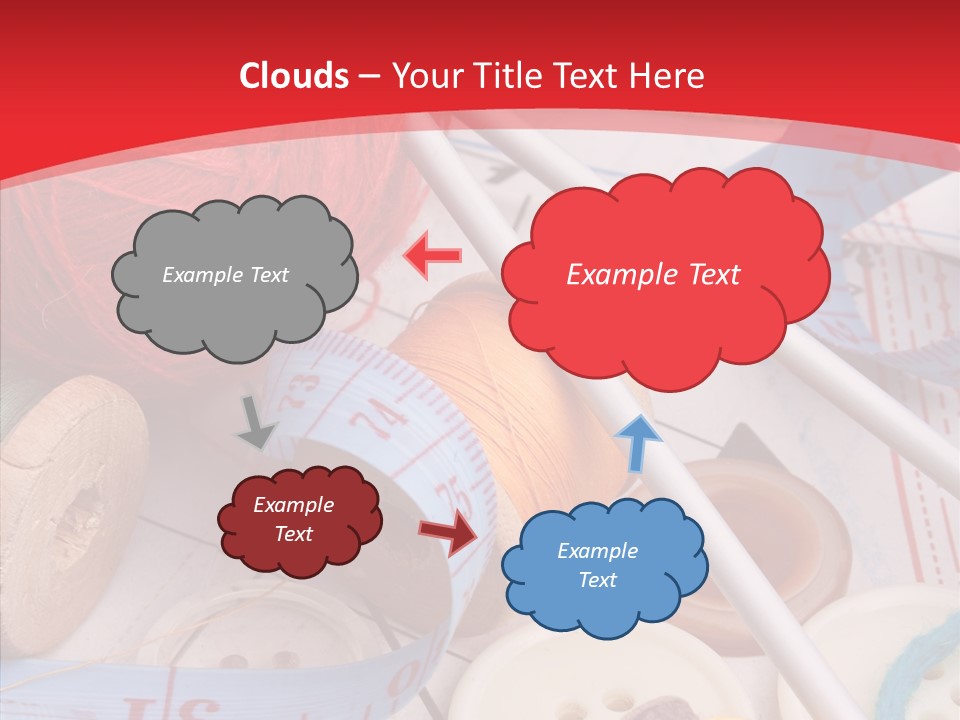 Clouds – Your Title Text Here

Example Text

Example Text

Example Text

Example Text